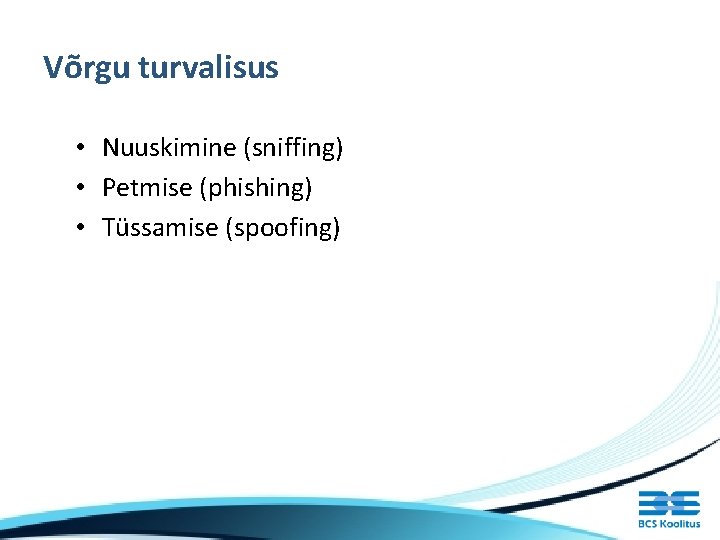 Võrgu turvalisus

• Nuuskimine (sniffing)
• Petmise (phishing)
• Tüssamise (spoofing)

BCS Koolitus